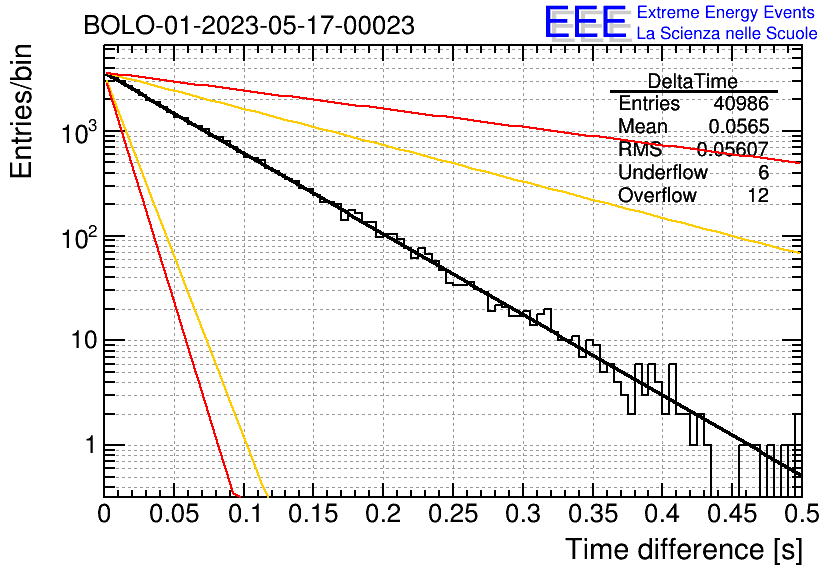 BOLO-01-2023-05-17-00023

EEE Extreme Energy Events
La Scienza nelle Scuole

| DeltaTime | |
|---|---|
| Entries | 40986 |
| Mean | 0.0565 |
| RMS | 0.05607 |
| Underflow | 6 |
| Overflow | 12 |

Entries/bin

$10^3$
$10^2$
10
1

0 0.05 0.1 0.15 0.2 0.25 0.3 0.35 0.4 0.45 0.5

Time difference [s]